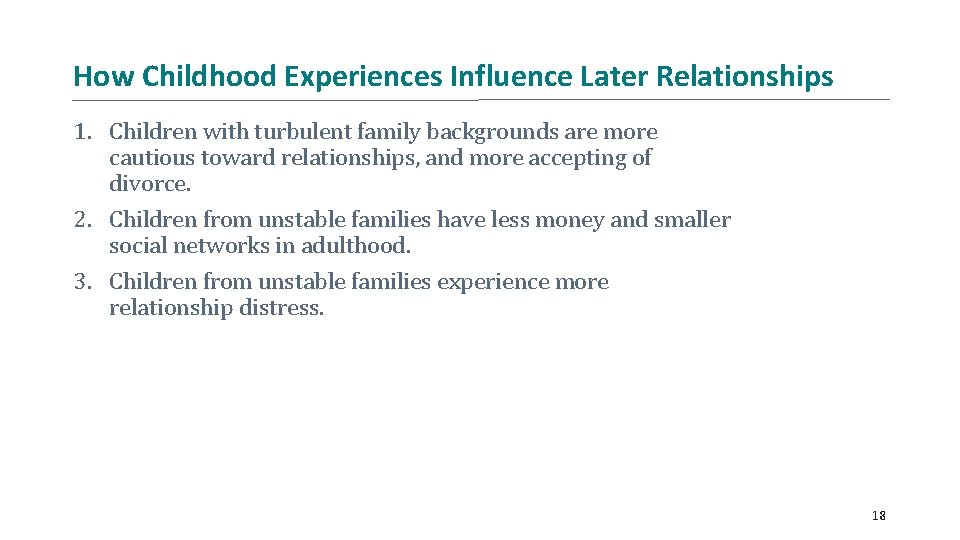 How Childhood Experiences Influence Later Relationships

1. Children with turbulent family backgrounds are more cautious toward relationships, and more accepting of divorce.

2. Children from unstable families have less money and smaller social networks in adulthood.

3. Children from unstable families experience more relationship distress.

18